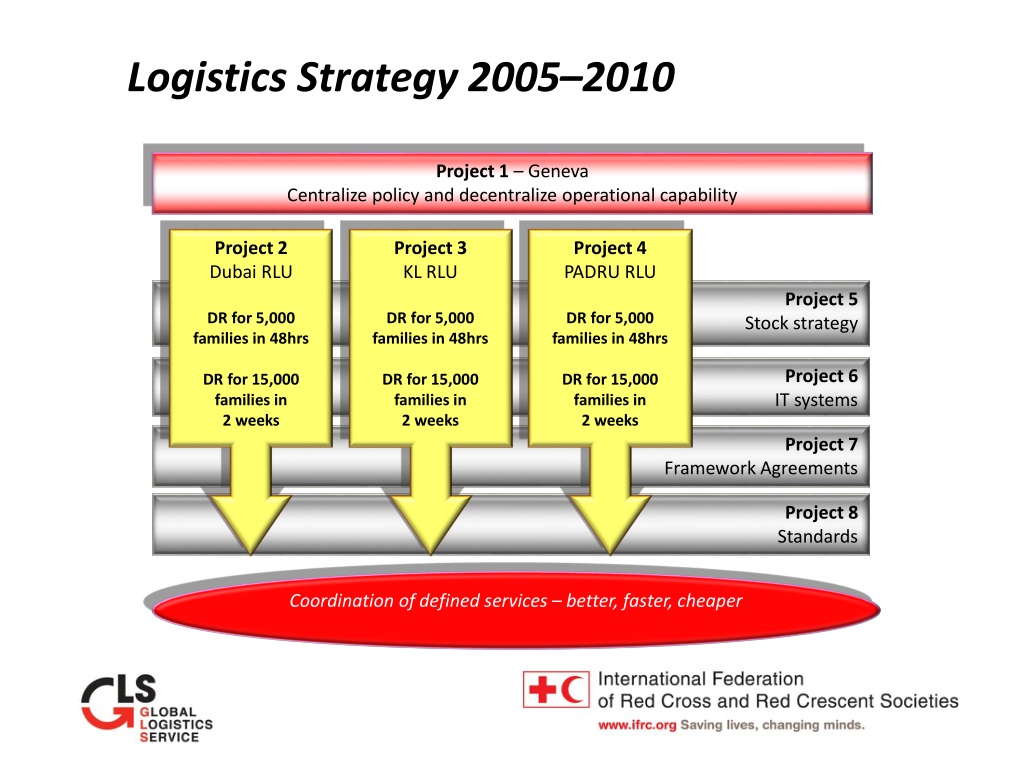 Logistics Strategy 2005–2010

Project 1 – Geneva
Centralize policy and decentralize operational capability

Project 2
Dubai RLU

DR for 5,000 families in 48hrs

DR for 15,000 families in 2 weeks

Project 3
KL RLU

DR for 5,000 families in 48hrs

DR for 15,000 families in 2 weeks

Project 4
PADRU RLU

DR for 5,000 families in 48hrs

DR for 15,000 families in 2 weeks

Project 5
Stock strategy

Project 6
IT systems

Project 7
Framework Agreements

Project 8
Standards

Coordination of defined services – better, faster, cheaper

GLS
GLOBAL
LOGISTICS
SERVICE

International Federation
of Red Cross and Red Crescent Societies
www.ifrc.org Saving lives, changing minds.